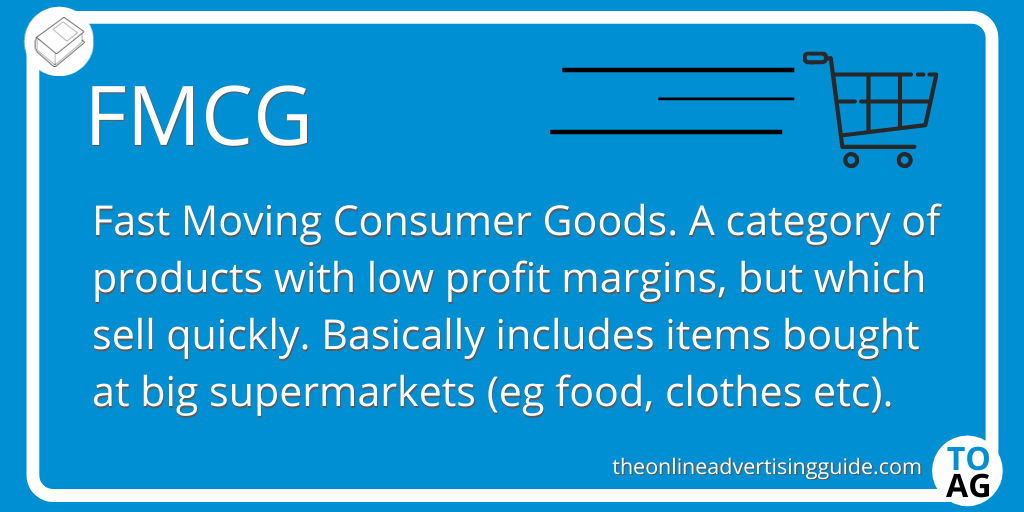 FMCG

Fast Moving Consumer Goods. A category of products with low profit margins, but which sell quickly. Basically includes items bought at big supermarkets (eg food, clothes etc).

theonlineadvertisingguide.com

TO
AG